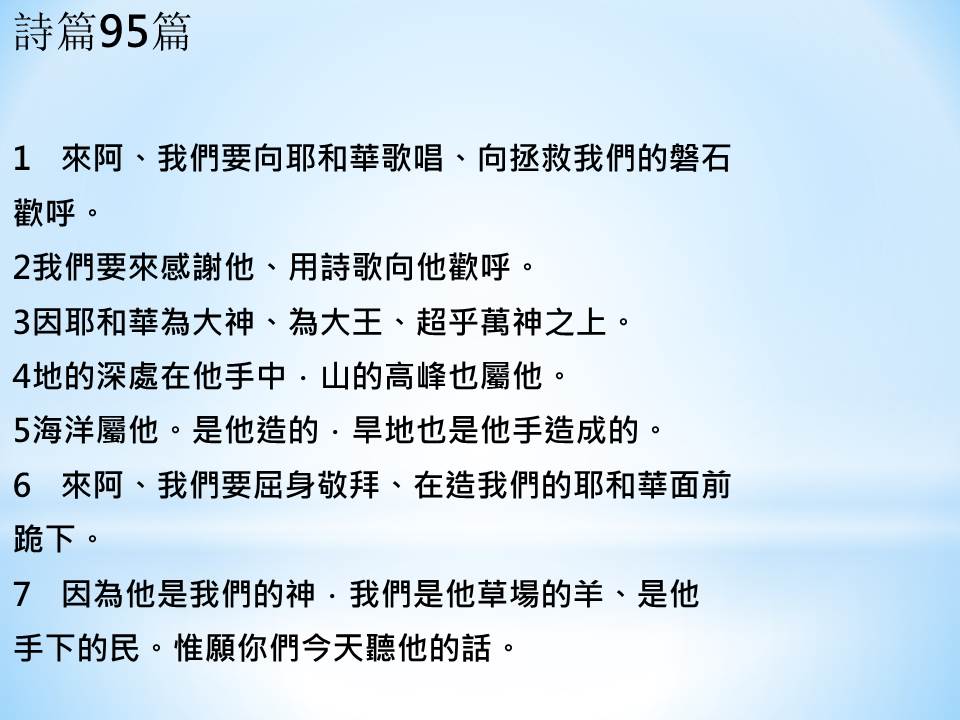 詩篇95篇

1　來阿、我們要向耶和華歌唱、向拯救我們的磐石歡呼。

2我們要來感謝他、用詩歌向他歡呼。

3因耶和華為大神、為大王、超乎萬神之上。

4地的深處在他手中．山的高峰也屬他。

5海洋屬他。是他造的．旱地也是他手造成的。

6　來阿、我們要屈身敬拜、在造我們的耶和華面前跪下。

7　因為他是我們的神．我們是他草場的羊、是他手下的民。惟願你們今天聽他的話。